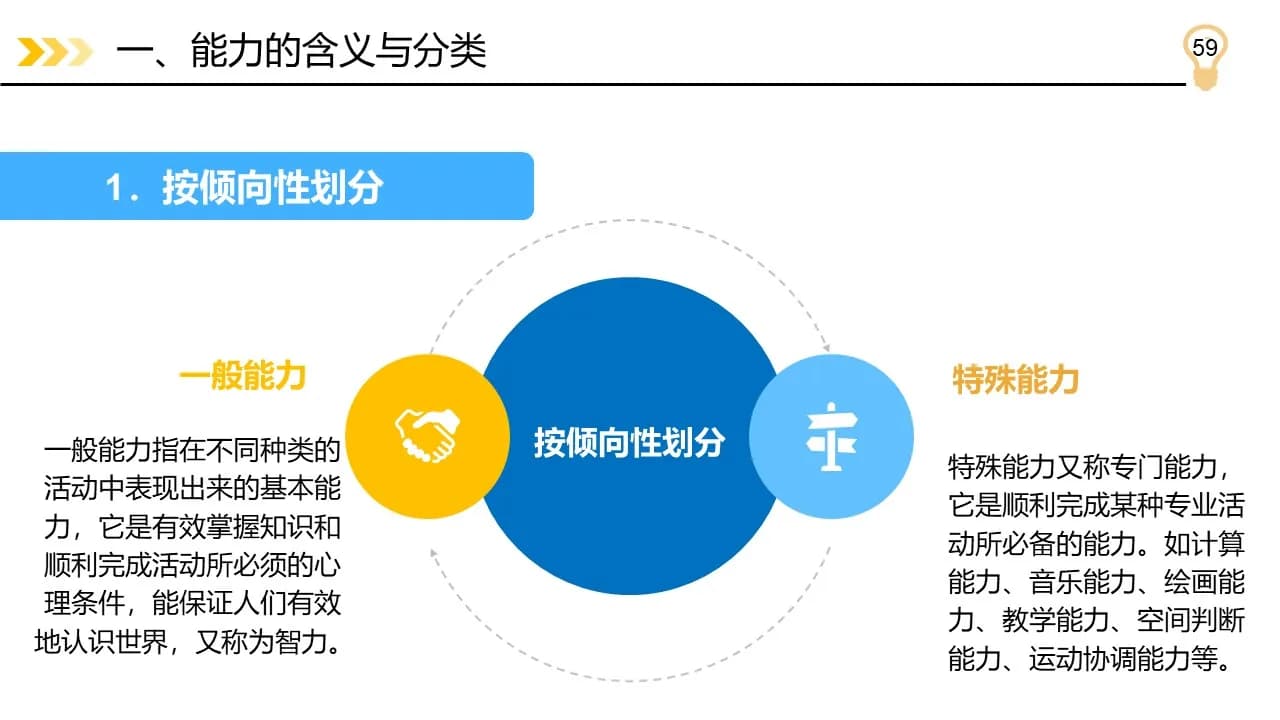 一、能力的含义与分类

59

1．按倾向性划分

一般能力

一般能力指在不同种类的活动中表现出来的基本能力，它是有效掌握知识和顺利完成活动所必须的心理条件，能保证人们有效地认识世界，又称为智力。

按倾向性划分

特殊能力

特殊能力又称专门能力，它是顺利完成某种专业活动所必备的能力。如计算能力、音乐能力、绘画能力、教学能力、空间判断能力、运动协调能力等。